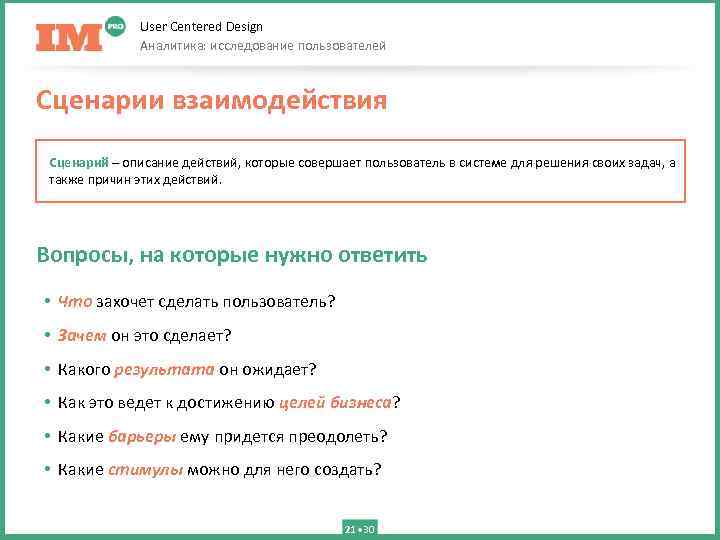 IM PRO

User Centered Design
Аналитика: исследование пользователей

Сценарии взаимодействия

Сценарий – описание действий, которые совершает пользователь в системе для решения своих задач, а также причин этих действий.

Вопросы, на которые нужно ответить

• Что захочет сделать пользователь?
• Зачем он это сделает?
• Какого результата он ожидает?
• Как это ведет к достижению целей бизнеса?
• Какие барьеры ему придется преодолеть?
• Какие стимулы можно для него создать?

21 • 30